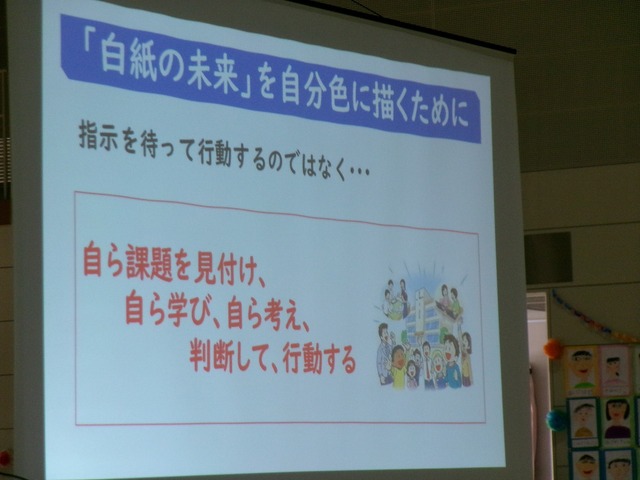 「白紙の未来」を自分色に描くために

指示を待って行動するのではなく…

自ら課題を見付け、
自ら学び、自ら考え、
判断して、行動する